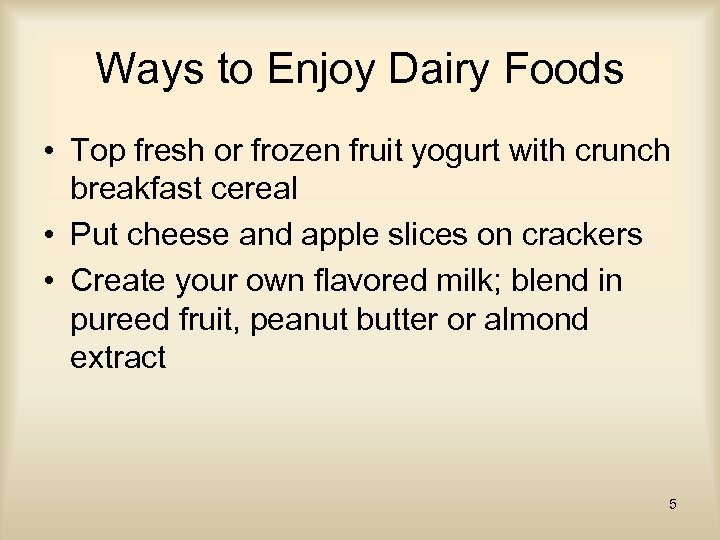 Ways to Enjoy Dairy Foods

• Top fresh or frozen fruit yogurt with crunch breakfast cereal
• Put cheese and apple slices on crackers
• Create your own flavored milk; blend in pureed fruit, peanut butter or almond extract

5